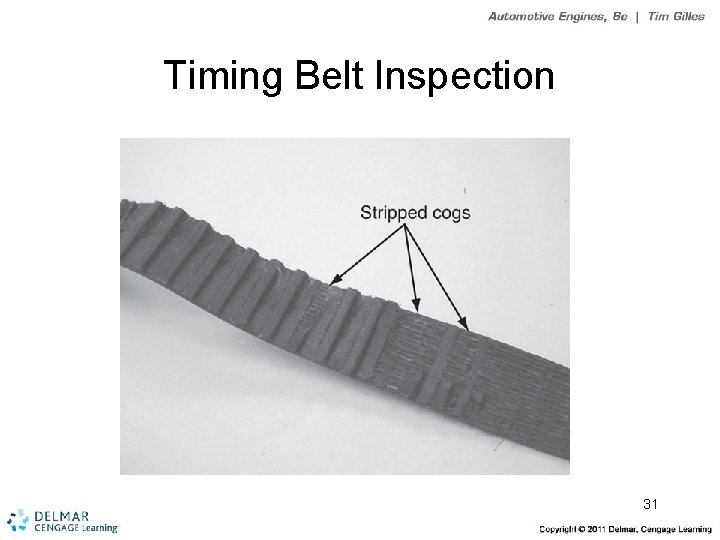 Automotive Engines, 8e | Tim Gilles

Timing Belt Inspection

Stripped cogs

31

DELMAR
CENGAGE Learning

Copyright © 2011 Delmar, Cengage Learning